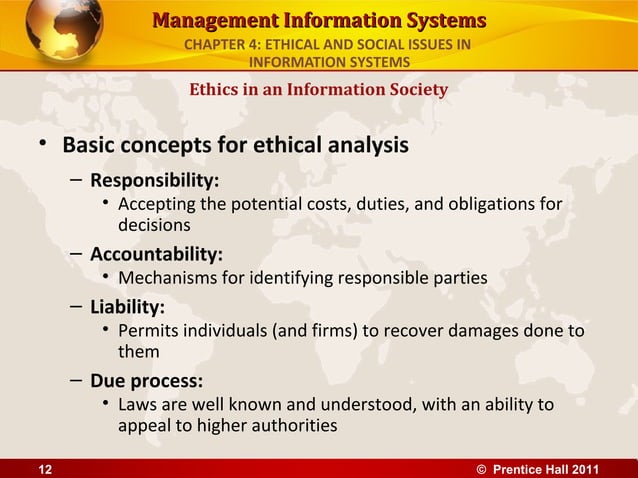 Management Information Systems

CHAPTER 4: ETHICAL AND SOCIAL ISSUES IN INFORMATION SYSTEMS

Ethics in an Information Society

• Basic concepts for ethical analysis

– Responsibility:

• Accepting the potential costs, duties, and obligations for decisions

– Accountability:

• Mechanisms for identifying responsible parties

– Liability:

• Permits individuals (and firms) to recover damages done to them

– Due process:

• Laws are well known and understood, with an ability to appeal to higher authorities

12

© Prentice Hall 2011